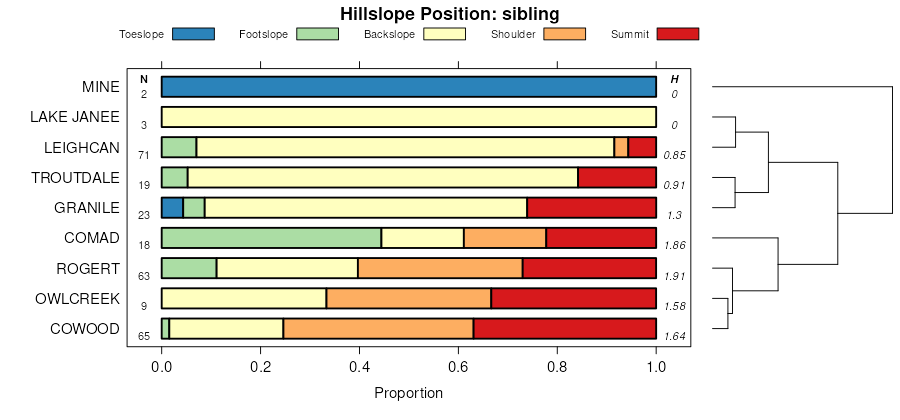 Hillslope Position: sibling

Toeslope Footslope Backslope Shoulder Summit

N H

MINE 2 0
LAKE JANEE 3 0
LEIGHCAN 71 0.85
TROUTDALE 19 0.91
GRANILE 23 1.3
COMAD 18 1.86
ROGERT 63 1.91
OWLCREEK 9 1.58
COWOOD 65 1.64

0.0 0.2 0.4 0.6 0.8 1.0

Proportion